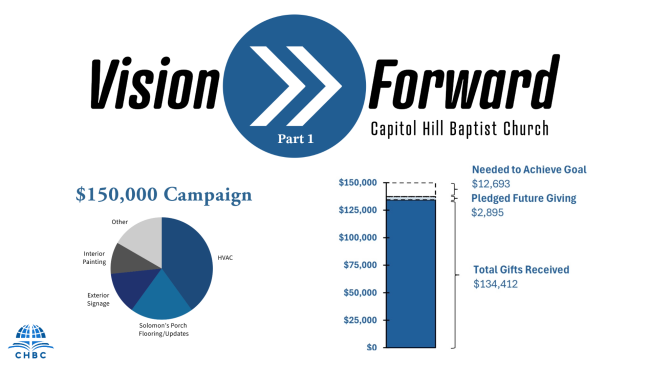 Vision Forward

Part 1

Capitol Hill Baptist Church

$150,000 Campaign

Other

Interior Painting

Exterior Signage

Solomon's Porch Flooring/Updates

HVAC

$150,000
$125,000
$100,000
$75,000
$50,000
$25,000
$0

Needed to Achieve Goal
$12,693

Pledged Future Giving
$2,895

Total Gifts Received
$134,412

CHBC